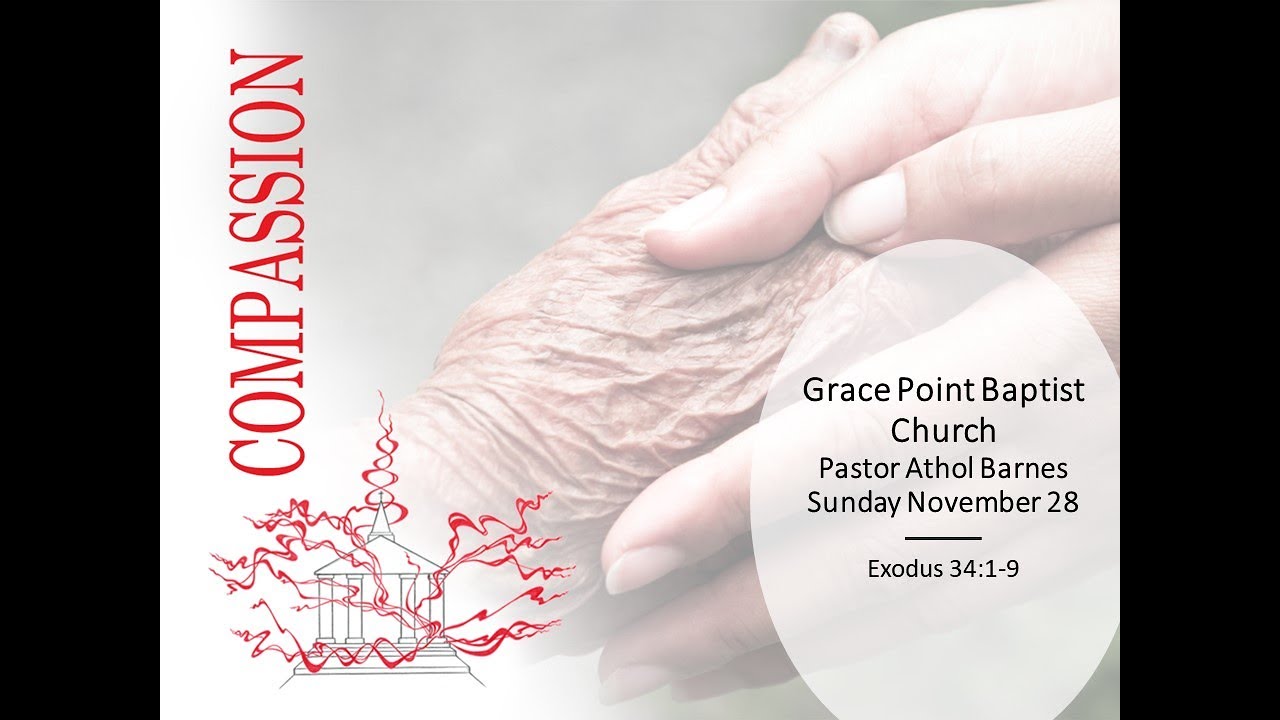 COMPASSION

Grace Point Baptist Church
Pastor Athol Barnes
Sunday November 28

Exodus 34:1-9